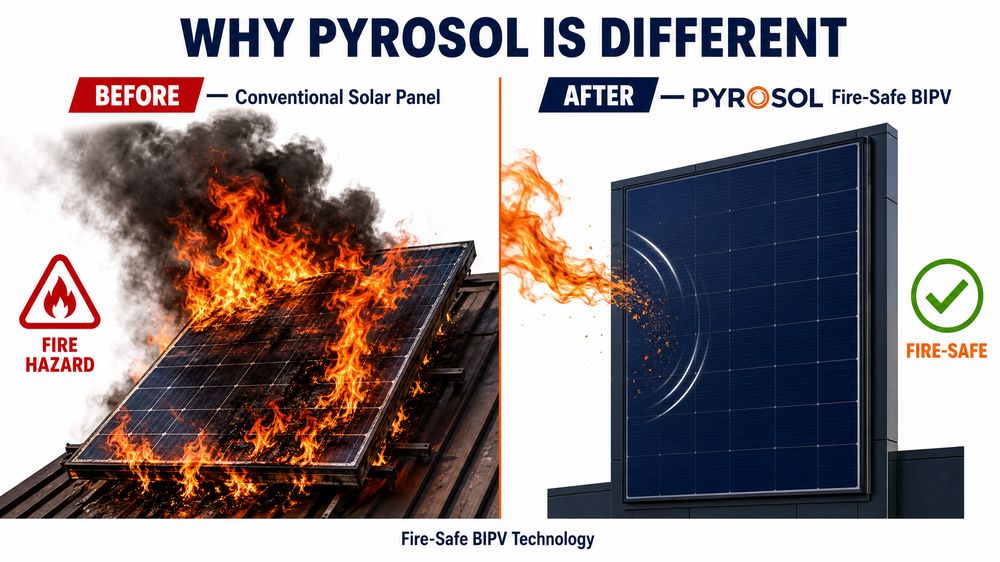 WHY PYROSOL IS DIFFERENT

BEFORE — Conventional Solar Panel

FIRE HAZARD

AFTER — PYROSOL Fire-Safe BIPV

FIRE-SAFE

Fire-Safe BIPV Technology